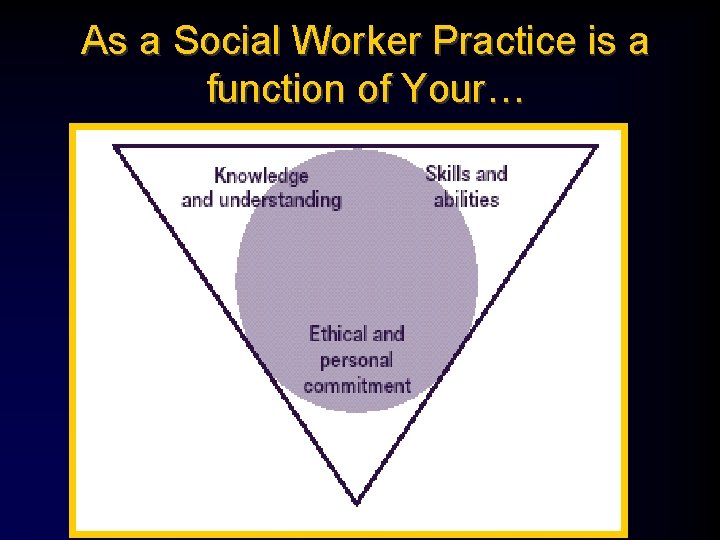 As a Social Worker Practice is a function of Your…

Knowledge and understanding

Skills and abilities

Ethical and personal commitment